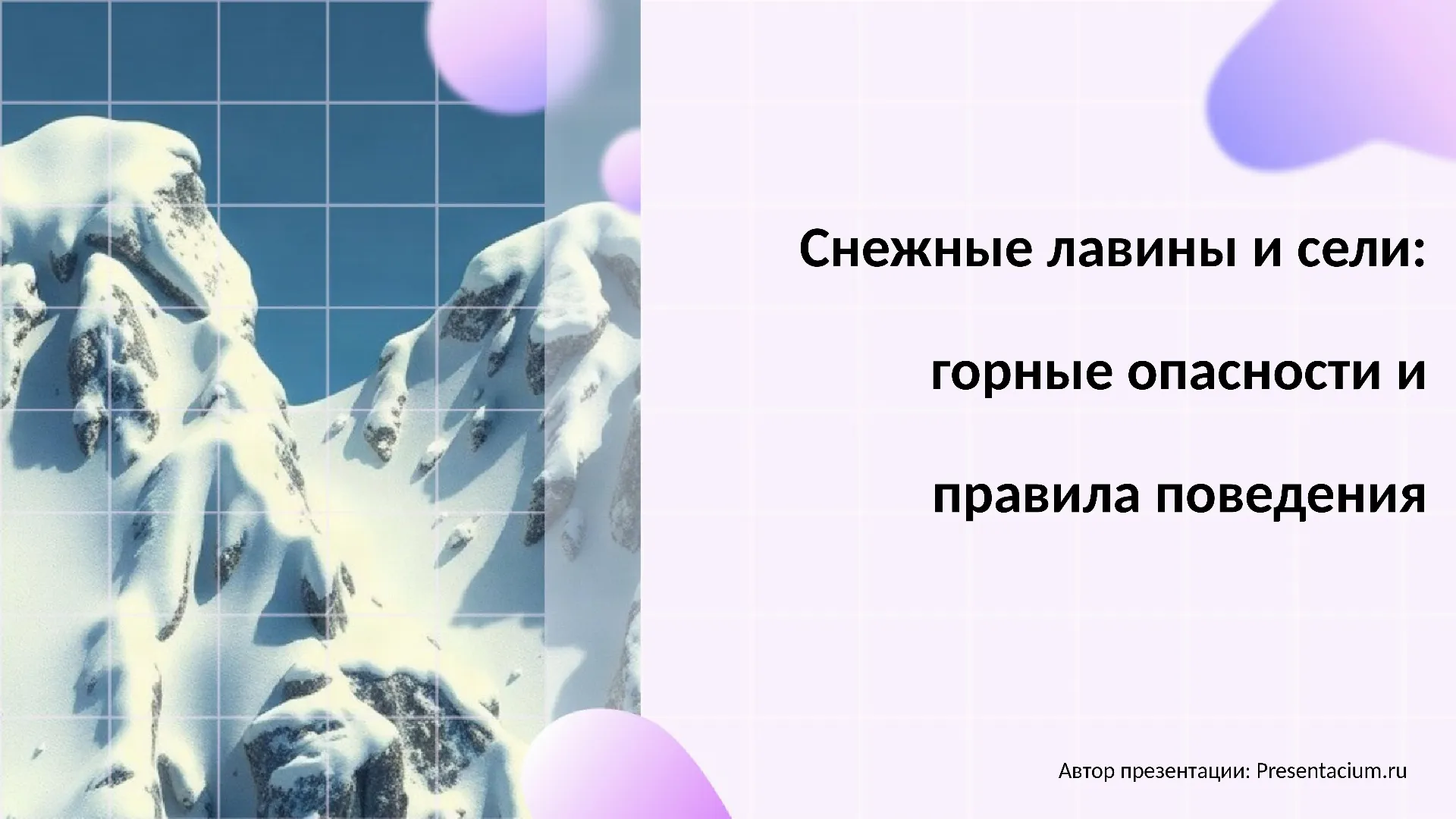 Снежные лавины и сели:

горные опасности и

правила поведения

Автор презентации: Presentacium.ru